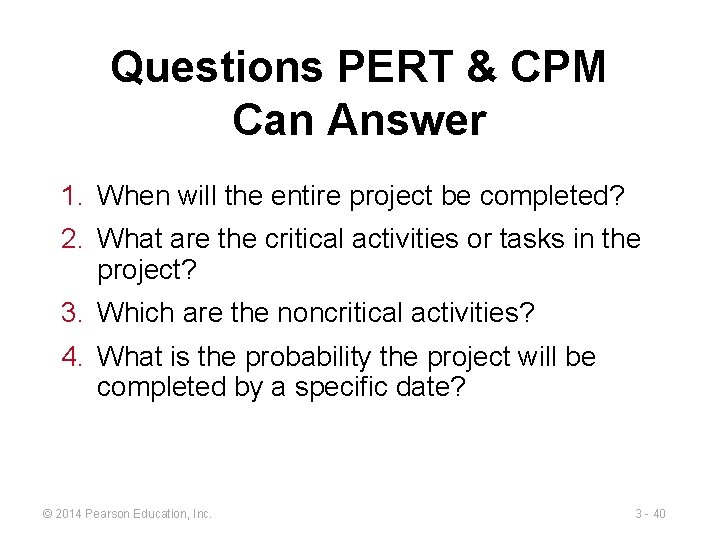 Questions PERT & CPM Can Answer

1. When will the entire project be completed?
2. What are the critical activities or tasks in the project?
3. Which are the noncritical activities?
4. What is the probability the project will be completed by a specific date?

© 2014 Pearson Education, Inc.

3 - 40